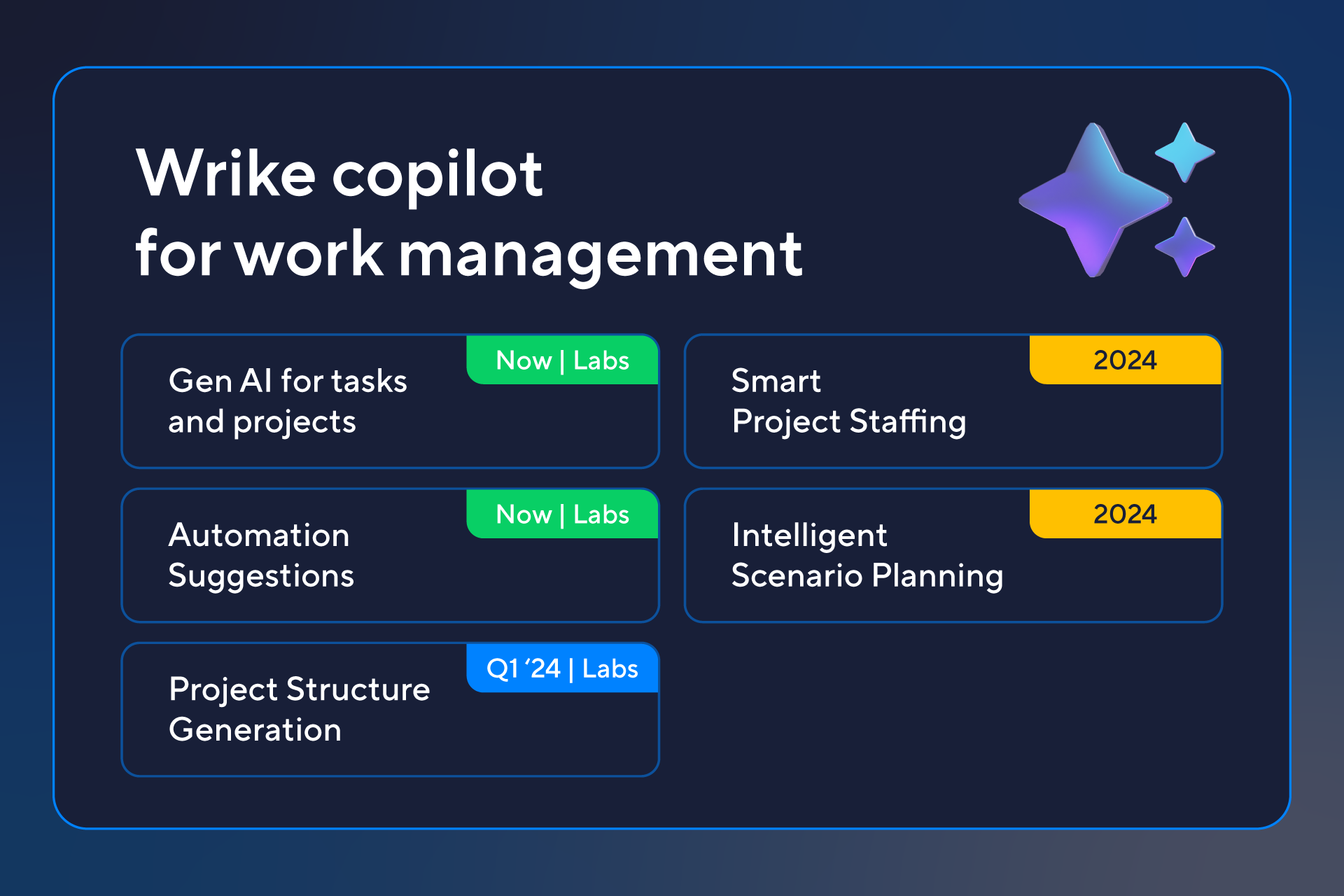 Wrike copilot
for work management

Now | Labs
Gen AI for tasks and projects

Now | Labs
Automation Suggestions

Q1 ‘24 | Labs
Project Structure Generation

2024
Smart Project Staffing

2024
Intelligent Scenario Planning